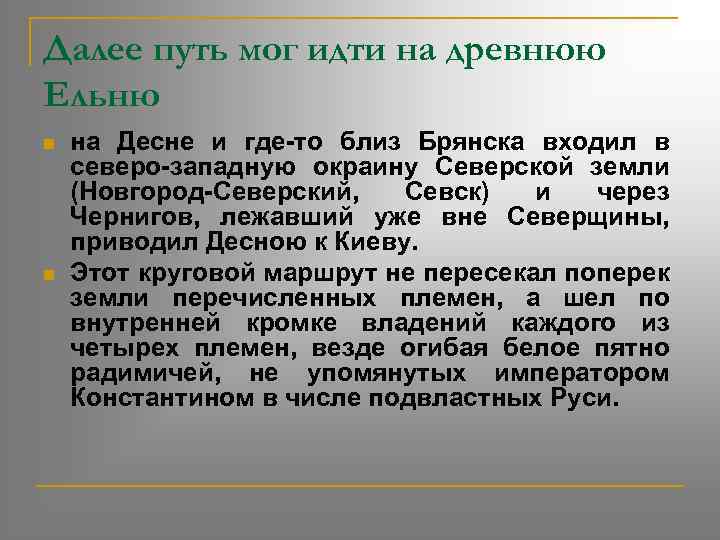 Далее путь мог идти на древнюю Ельню

на Десне и где-то близ Брянска входил в северо-западную окраину Северской земли (Новгород-Северский, Севск) и через Чернигов, лежавший уже вне Северщины, приводил Десною к Киеву.

Этот круговой маршрут не пересекал поперек земли перечисленных племен, а шел по внутренней кромке владений каждого из четырех племен, везде огибая белое пятно радимичей, не упомянутых императором Константином в числе подвластных Руси.